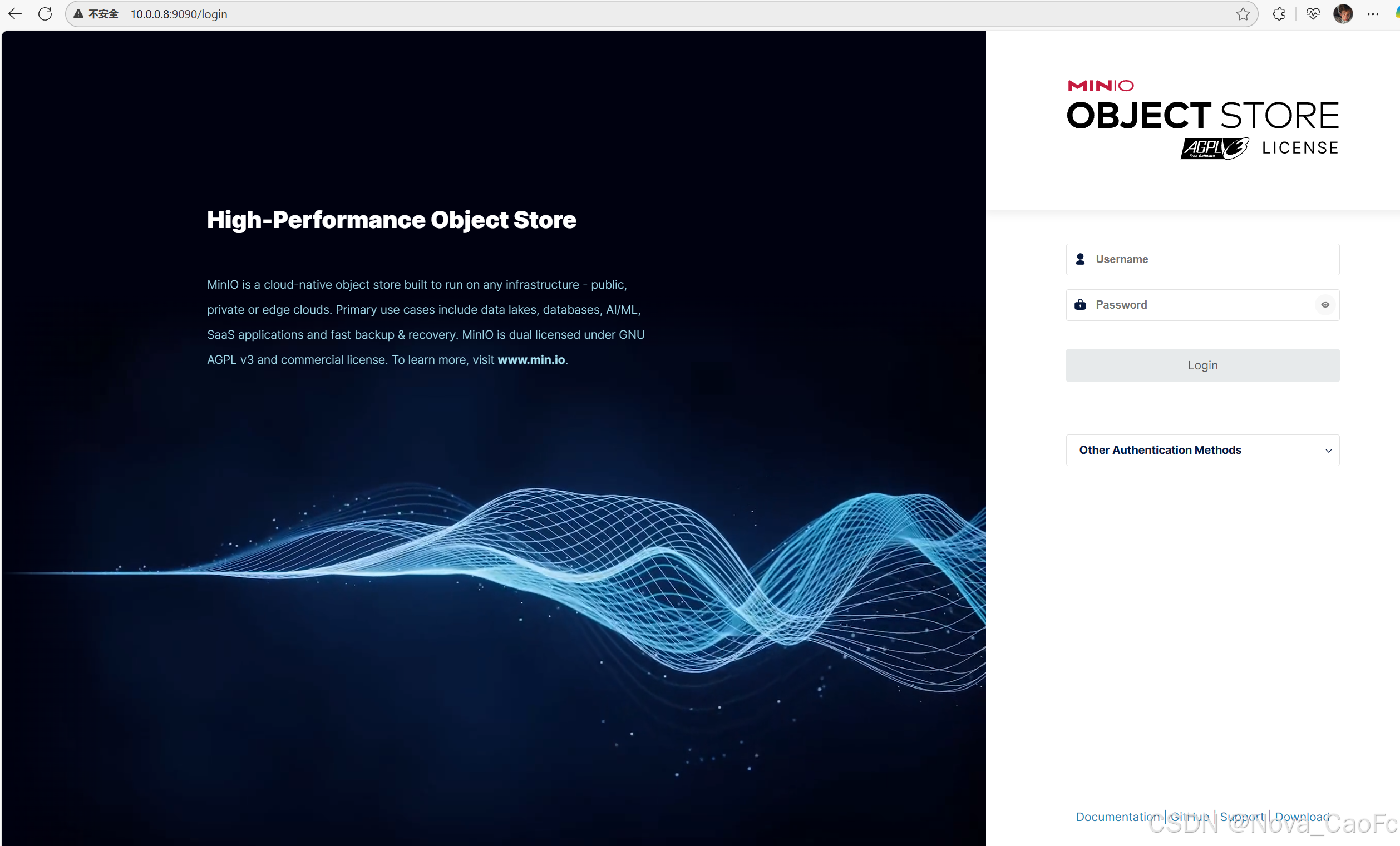 不安全 10.0.0.8:9090/login

High-Performance Object Store

MinIO is a cloud-native object store built to run on any infrastructure - public, private or edge clouds. Primary use cases include data lakes, databases, AI/ML, SaaS applications and fast backup & recovery. MinIO is dual licensed under GNU AGPL v3 and commercial license. To learn more, visit www.min.io.

MINIO
OBJECT STORE
AGPLv3 Free Software LICENSE

Username

Password

Login

Other Authentication Methods

Documentation | GitHub | Support | Download

CSDN @Nova_CaoFc